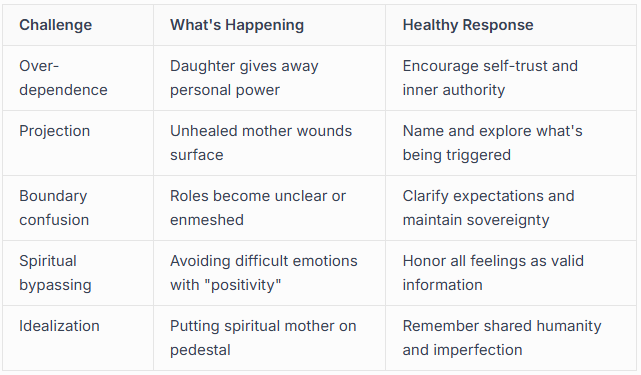 | Challenge | What's Happening | Healthy Response |
|---|---|---|
| Over-dependence | Daughter gives away personal power | Encourage self-trust and inner authority |
| Projection | Unhealed mother wounds surface | Name and explore what's being triggered |
| Boundary confusion | Roles become unclear or enmeshed | Clarify expectations and maintain sovereignty |
| Spiritual bypassing | Avoiding difficult emotions with "positivity" | Honor all feelings as valid information |
| Idealization | Putting spiritual mother on pedestal | Remember shared humanity and imperfection |